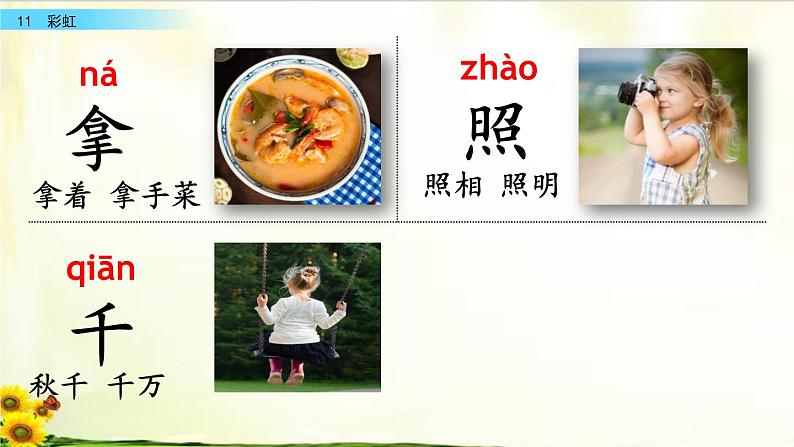 11 彩虹

ná
拿
拿着 拿手菜

zhào
照
照相 照明

qiān
千
秋千 千万